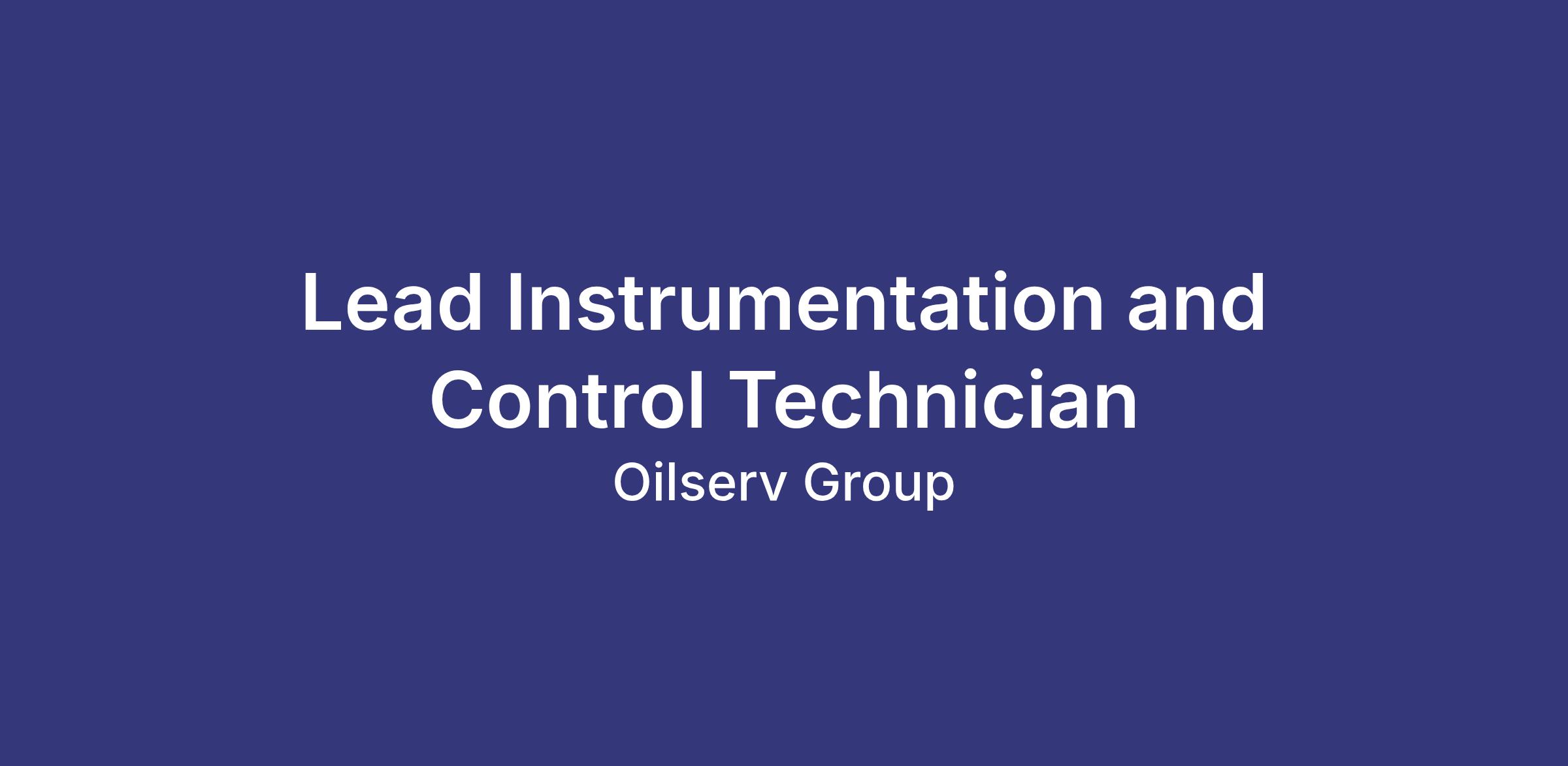 Lead Instrumentation and Control Technician

Oilserv Group